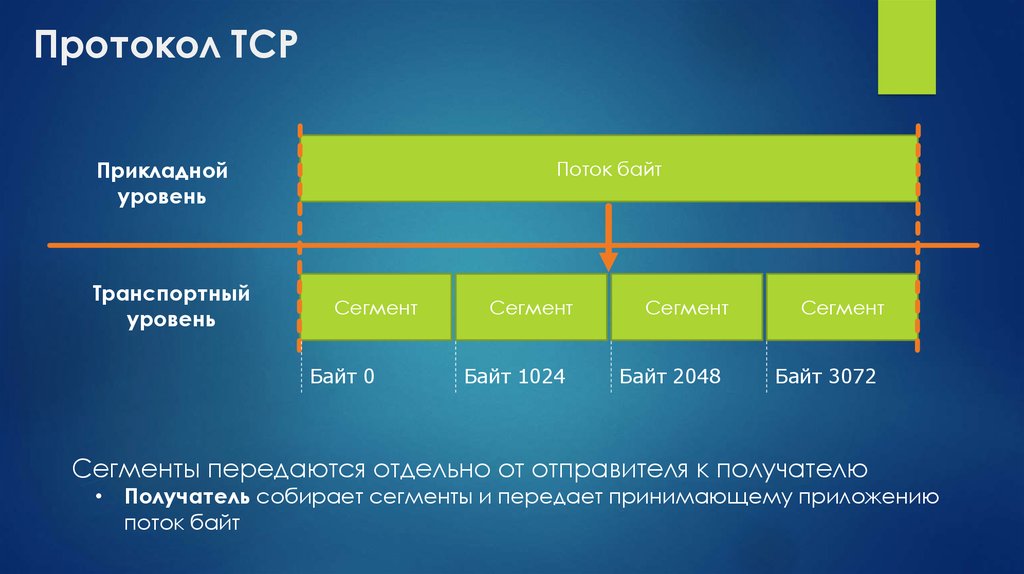 Протокол TCP

Прикладной уровень

Поток байт

Транспортный уровень

Сегмент

Сегмент

Сегмент

Сегмент

Байт 0

Байт 1024

Байт 2048

Байт 3072

Сегменты передаются отдельно от отправителя к получателю

• Получатель собирает сегменты и передает принимающему приложению поток байт